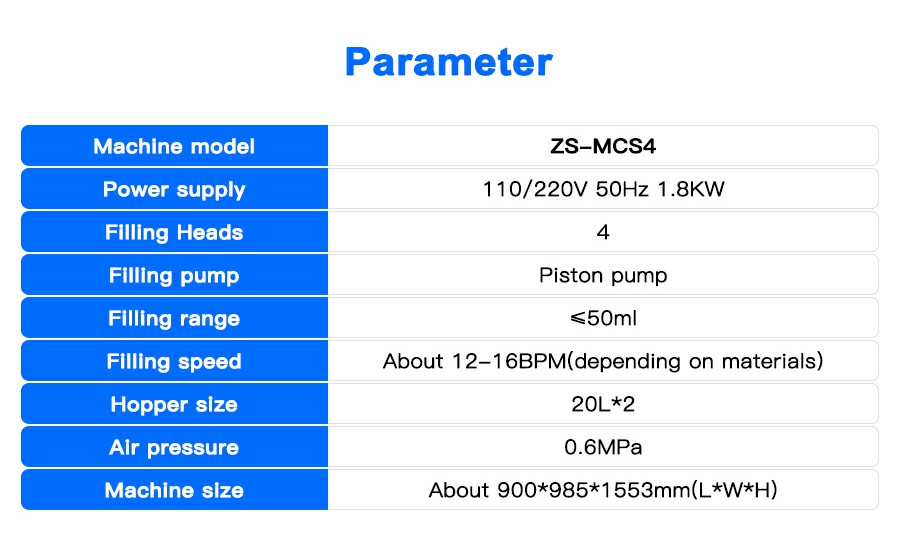 Parameter

| Machine model | ZS-MCS4 |
|---|---|
| Power supply | 110/220V 50Hz 1.8KW |
| Filling Heads | 4 |
| Filling pump | Piston pump |
| Filling range | ≤50ml |
| Filling speed | About 12-16BPM(depending on materials) |
| Hopper size | 20L*2 |
| Air pressure | 0.6MPa |
| Machine size | About 900*985*1553mm(L*W*H) |